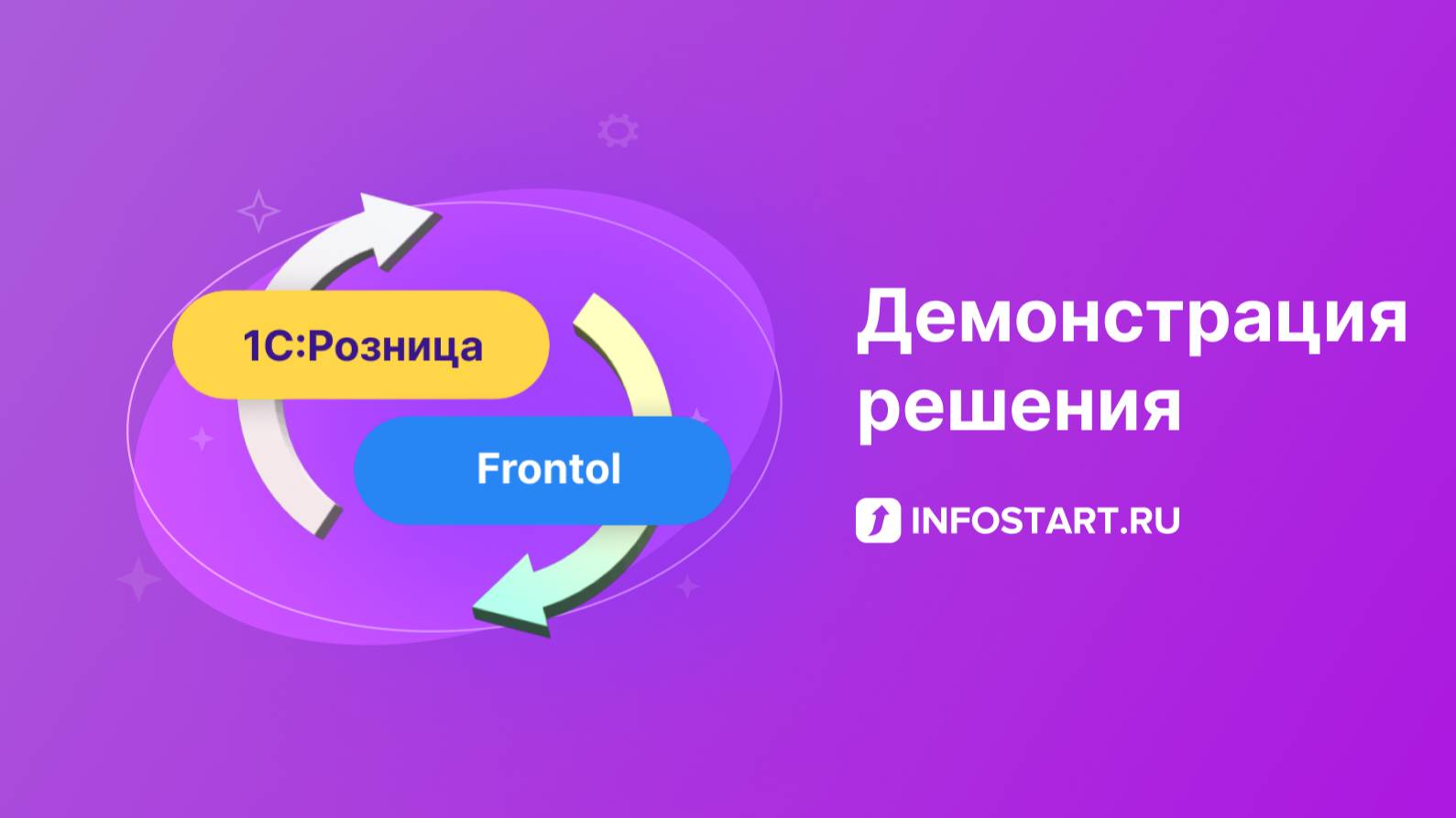 1С:Розница

Frontol

Демонстрация решения

INFOSTART.RU